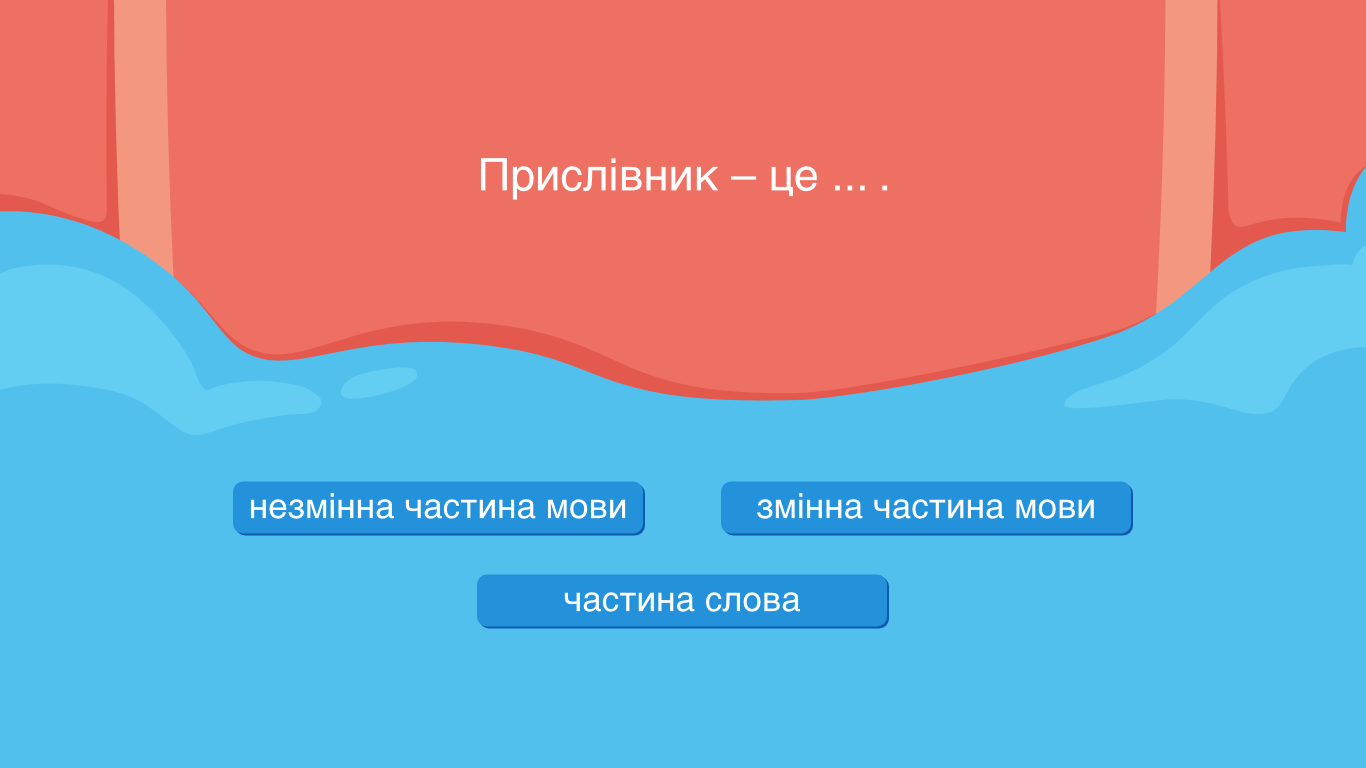 Прислівник – це ... .

незмінна частина мови

змінна частина мови

частина слова